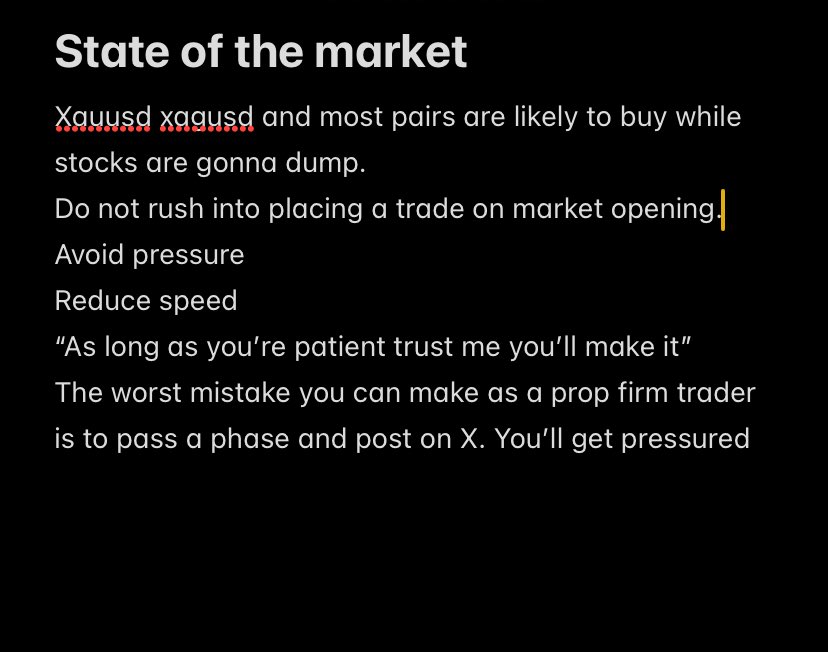 State of the market

Xauusd xagusd and most pairs are likely to buy while stocks are gonna dump.
Do not rush into placing a trade on market opening.
Avoid pressure
Reduce speed
“As long as you’re patient trust me you’ll make it”
The worst mistake you can make as a prop firm trader is to pass a phase and post on X. You’ll get pressured